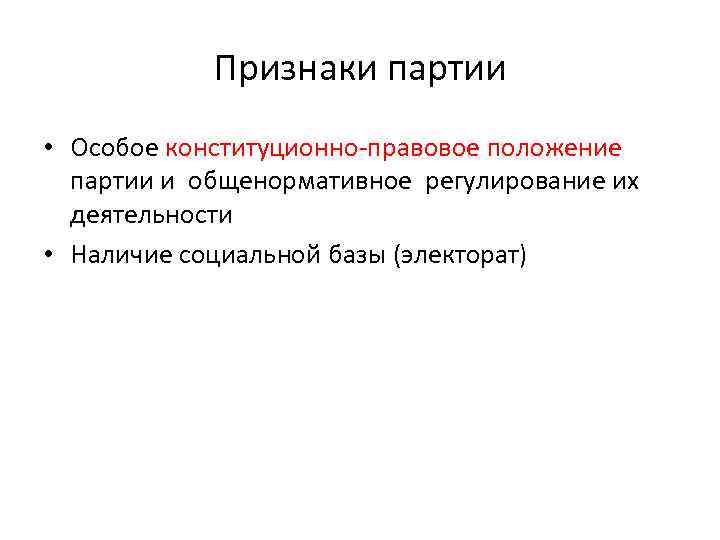 Признаки партии

• Особое конституционно-правовое положение партии и общенормативное регулирование их деятельности
• Наличие социальной базы (электорат)